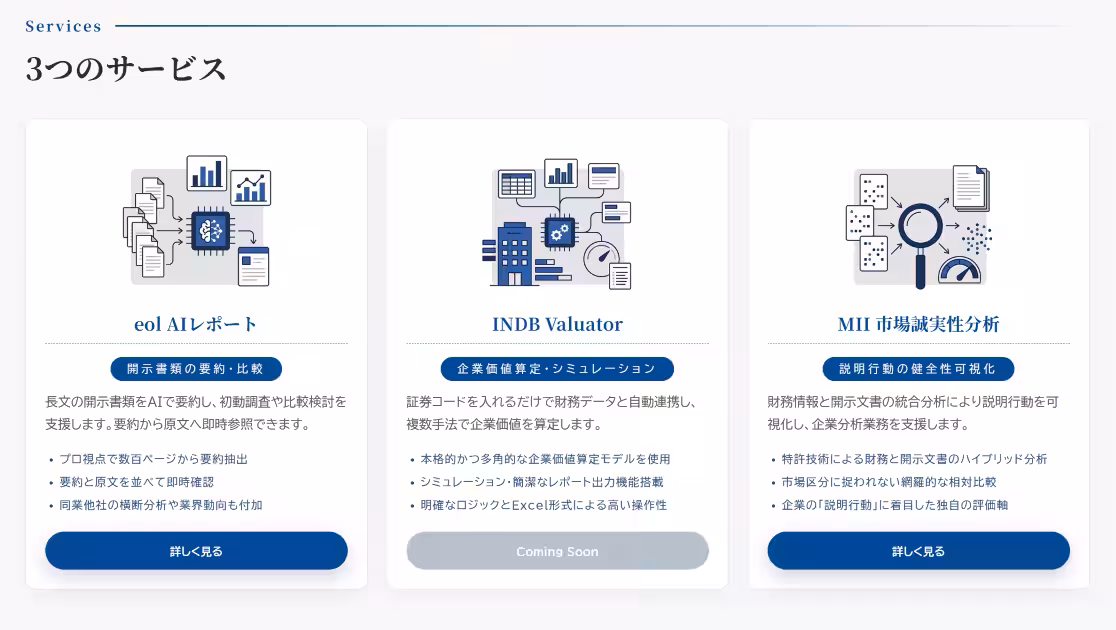 Services

3つのサービス

eol AIレポート

開示書類の要約・比較

長文の開示書類をAIで要約し、初動調査や比較検討を支援します。要約から原文へ即時参照できます。

• プロ視点で数百ページから要約抽出
• 要約と原文を並べて即時確認
• 同業他社の横断分析や業界動向も付加

詳しく見る

INDB Valuator

企業価値算定・シミュレーション

証券コードを入れるだけで財務データと自動連携し、複数手法で企業価値を算定します。

• 本格的かつ多角的な企業価値算定モデルを使用
• シミュレーション・簡潔なレポート出力機能搭載
• 明確なロジックとExcel形式による高い操作性

Coming Soon

MII 市場誠実性分析

説明行動の健全性可視化

財務情報と開示文書の統合分析により説明行動を可視化し、企業分析業務を支援します。

• 特許技術による財務と開示文書のハイブリッド分析
• 市場区分に捉われない網羅的な相対比較
• 企業の「説明行動」に着目した独自の評価軸

詳しく見る